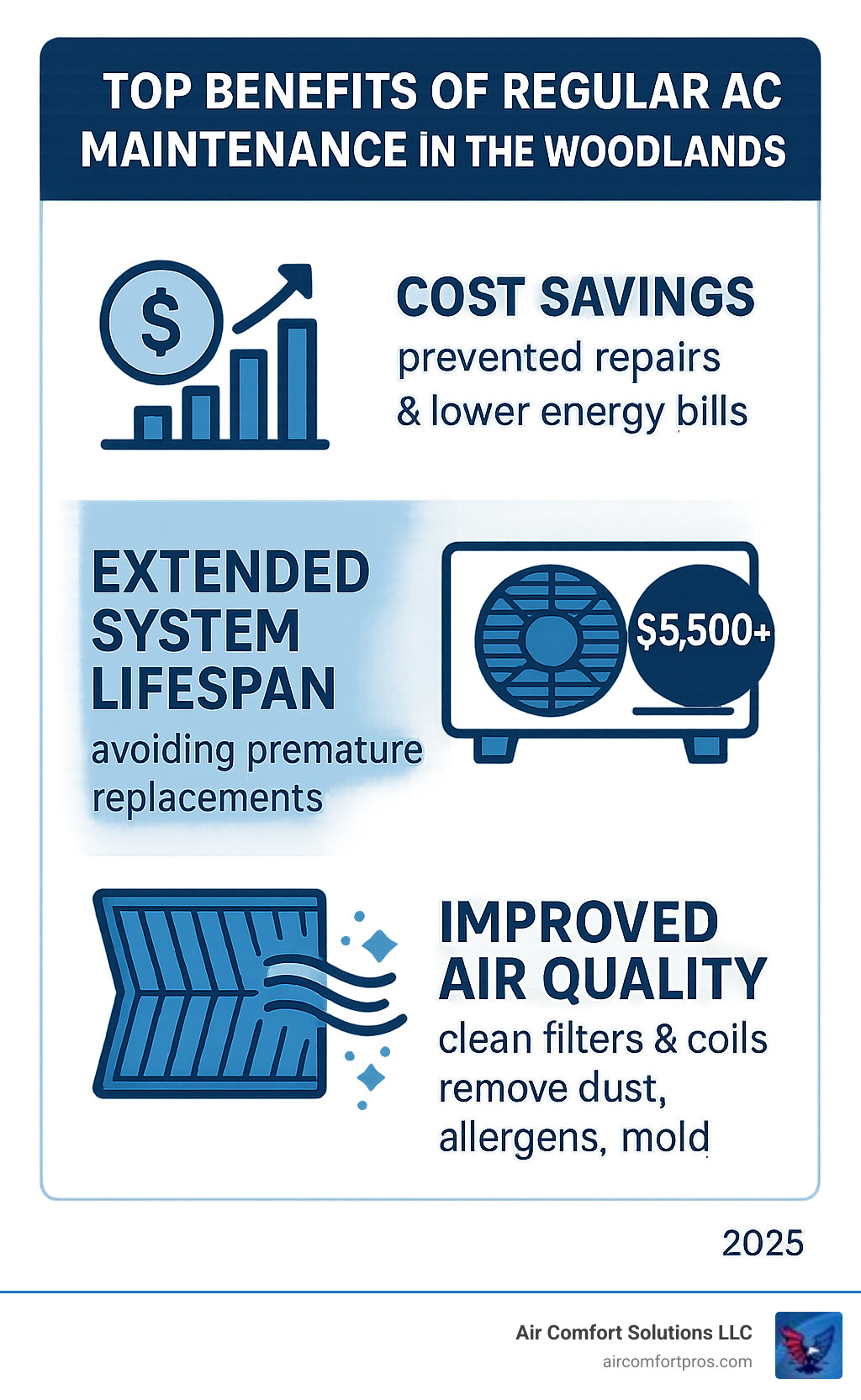 TOP BENEFITS OF REGULAR AC MAINTENANCE IN THE WOODLANDS

$

COST SAVINGS
prevented repairs & lower energy bills

EXTENDED SYSTEM LIFESPAN
avoiding premature replacements

$5,500+

IMPROVED AIR QUALITY
clean filters & coils remove dust, allergens, mold

2025

Air Comfort Solutions LLC
aircomfortpros.com